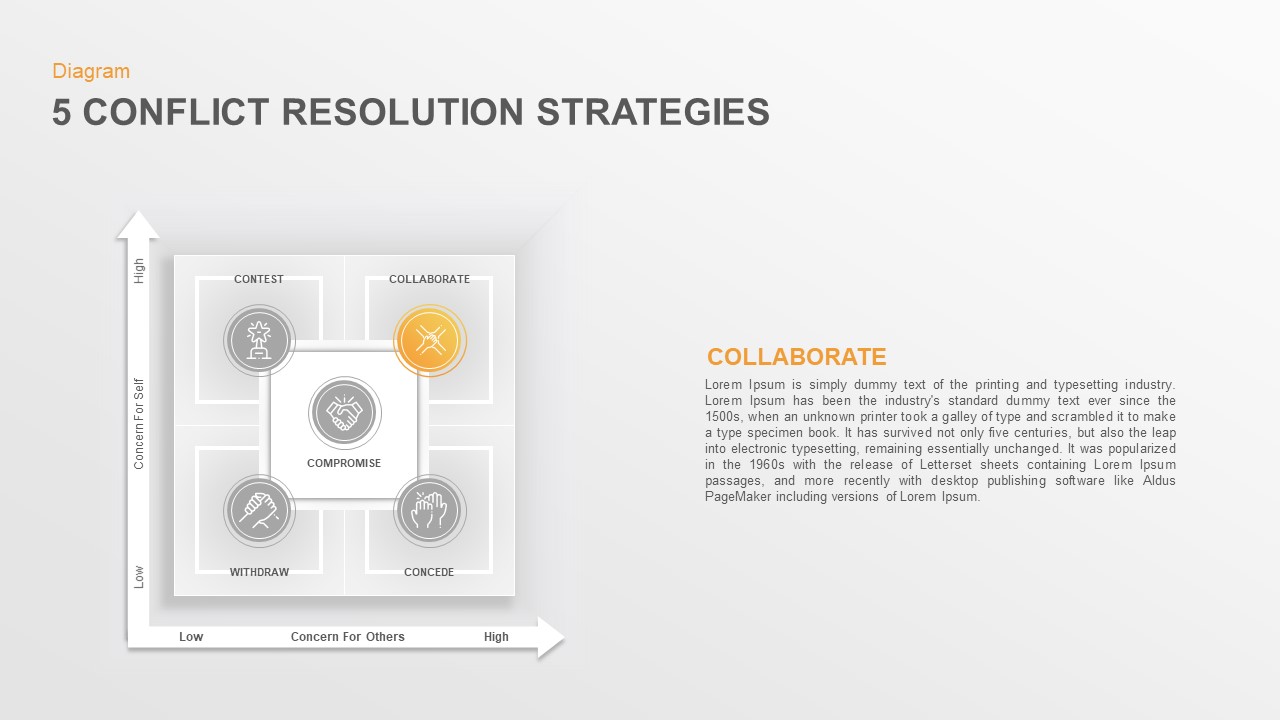 Diagram

5 CONFLICT RESOLUTION STRATEGIES

High

Concern For Self

Low

CONTEST

COLLABORATE

COMPROMISE

WITHDRAW

CONCEDE

Low

Concern For Others

High

COLLABORATE

Lorem Ipsum is simply dummy text of the printing and typesetting industry. Lorem Ipsum has been the industry's standard dummy text ever since the 1500s, when an unknown printer took a galley of type and scrambled it to make a type specimen book. It has survived not only five centuries, but also the leap into electronic typesetting, remaining essentially unchanged. It was popularized in the 1960s with the release of Letterset sheets containing Lorem Ipsum passages, and more recently with desktop publishing software like Aldus PageMaker including versions of Lorem Ipsum.